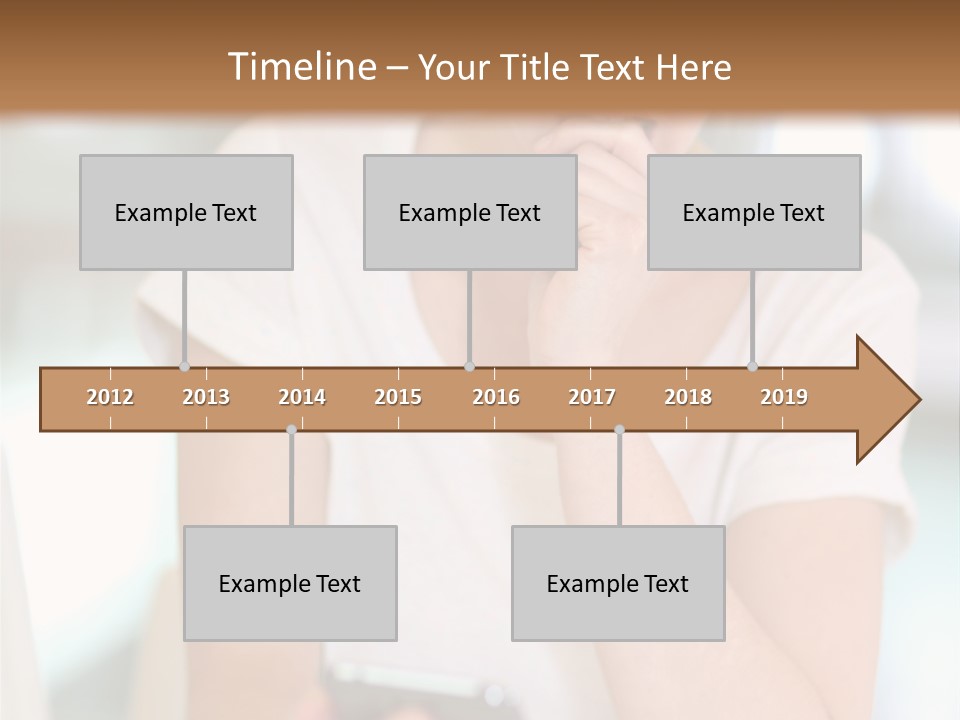 Timeline – Your Title Text Here

Example Text

Example Text

Example Text

2012 2013 2014 2015 2016 2017 2018 2019

Example Text

Example Text